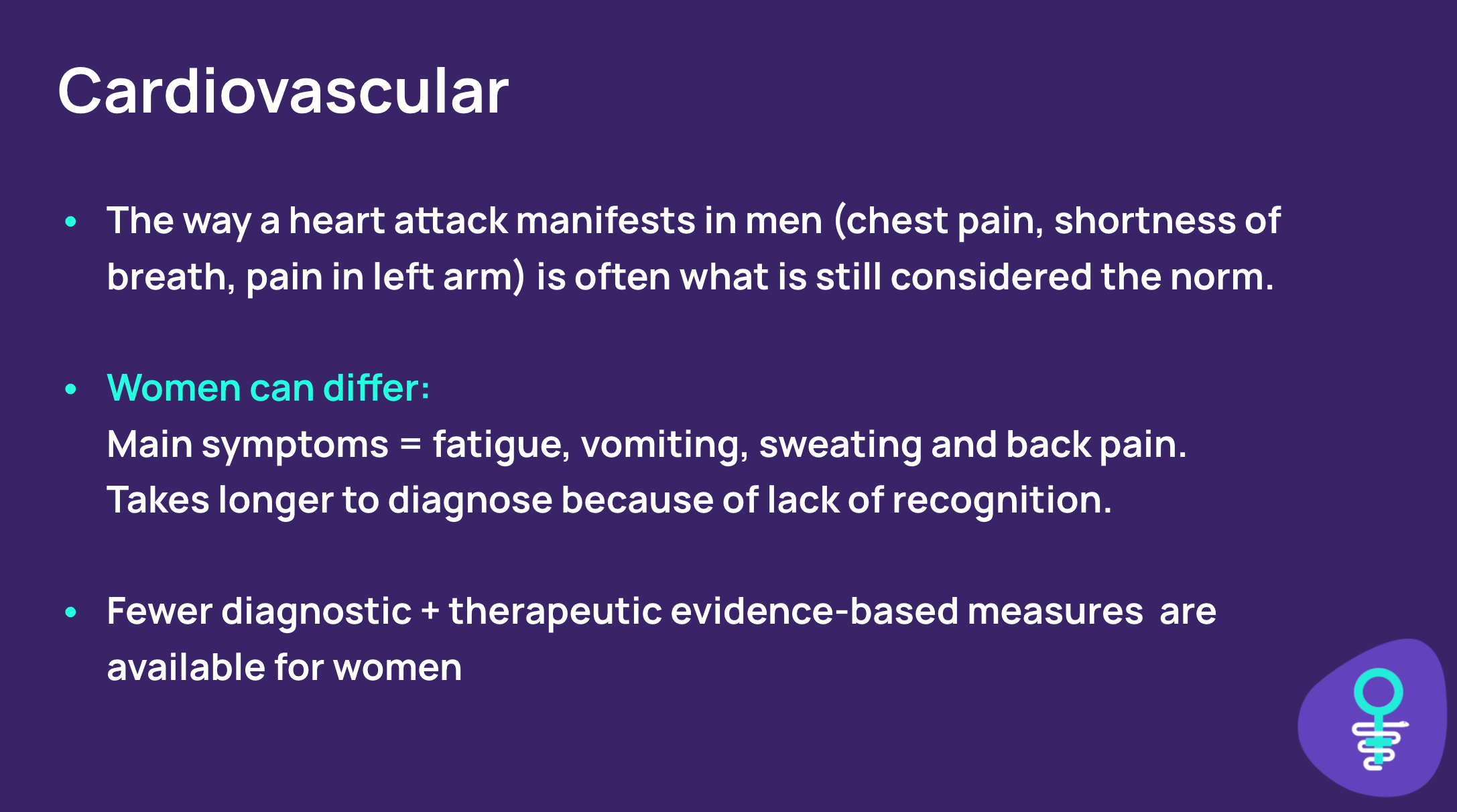 Cardiovascular

• The way a heart attack manifests in men (chest pain, shortness of breath, pain in left arm) is often what is still considered the norm.

• Women can differ:
Main symptoms = fatigue, vomiting, sweating and back pain.
Takes longer to diagnose because of lack of recognition.

• Fewer diagnostic + therapeutic evidence-based measures are available for women